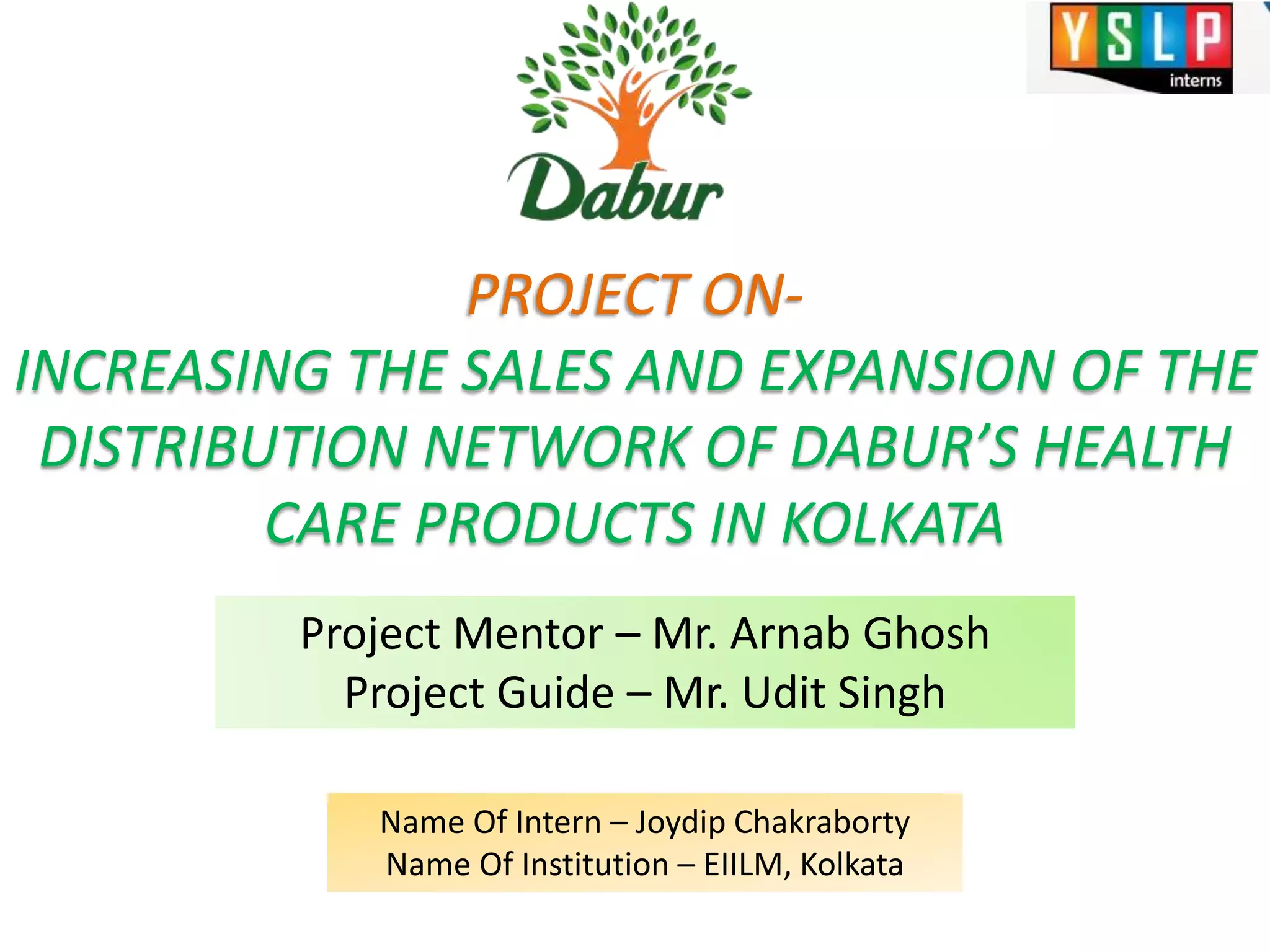 Dabur

YSLP
interns

PROJECT ON-
INCREASING THE SALES AND EXPANSION OF THE DISTRIBUTION NETWORK OF DABUR'S HEALTH CARE PRODUCTS IN KOLKATA

Project Mentor – Mr. Arnab Ghosh
Project Guide – Mr. Udit Singh

Name Of Intern – Joydip Chakraborty
Name Of Institution – EIILM, Kolkata